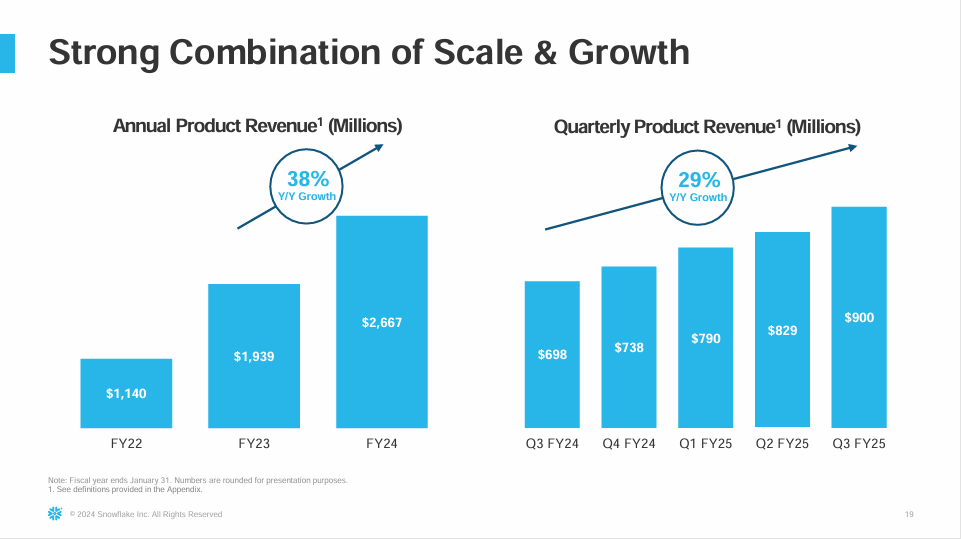 Strong Combination of Scale & Growth

Annual Product Revenue$^1$ (Millions)

38%
Y/Y Growth

$1,140
$1,939
$2,667

FY22
FY23
FY24

Quarterly Product Revenue$^1$ (Millions)

29%
Y/Y Growth

$698
$738
$790
$829
$900

Q3 FY24
Q4 FY24
Q1 FY25
Q2 FY25
Q3 FY25

Note: Fiscal year ends January 31. Numbers are rounded for presentation purposes.
1. See definitions provided in the Appendix.

© 2024 Snowflake Inc. All Rights Reserved

19